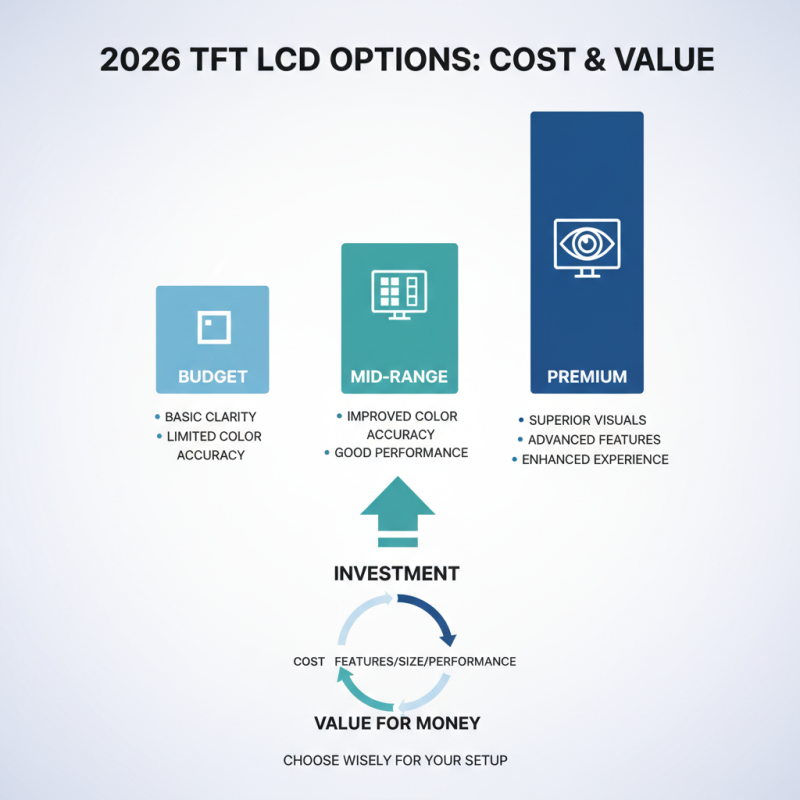 2026 TFT LCD OPTIONS: COST & VALUE

BUDGET

• BASIC CLARITY
• LIMITED COLOR ACCURACY

MID-RANGE

• IMPROVED COLOR ACCURACY
• GOOD PERFORMANCE

PREMIUM

• SUPERIOR VISUALS
• ADVANCED FEATURES
• ENHANCED EXPERIENCE

INVESTMENT

COST FEATURES/SIZE/PERFORMANCE

VALUE FOR MONEY

CHOOSE WISELY FOR YOUR SETUP